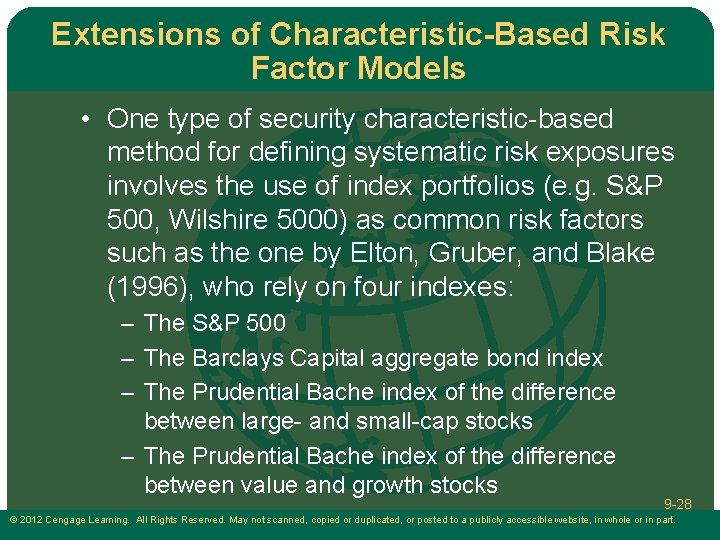 Extensions of Characteristic-Based Risk Factor Models

• One type of security characteristic-based method for defining systematic risk exposures involves the use of index portfolios (e.g. S&P 500, Wilshire 5000) as common risk factors such as the one by Elton, Gruber, and Blake (1996), who rely on four indexes:
– The S&P 500
– The Barclays Capital aggregate bond index
– The Prudential Bache index of the difference between large- and small-cap stocks
– The Prudential Bache index of the difference between value and growth stocks

9-28

© 2012 Cengage Learning. All Rights Reserved. May not scanned, copied or duplicated, or posted to a publicly accessible website, in whole or in part.